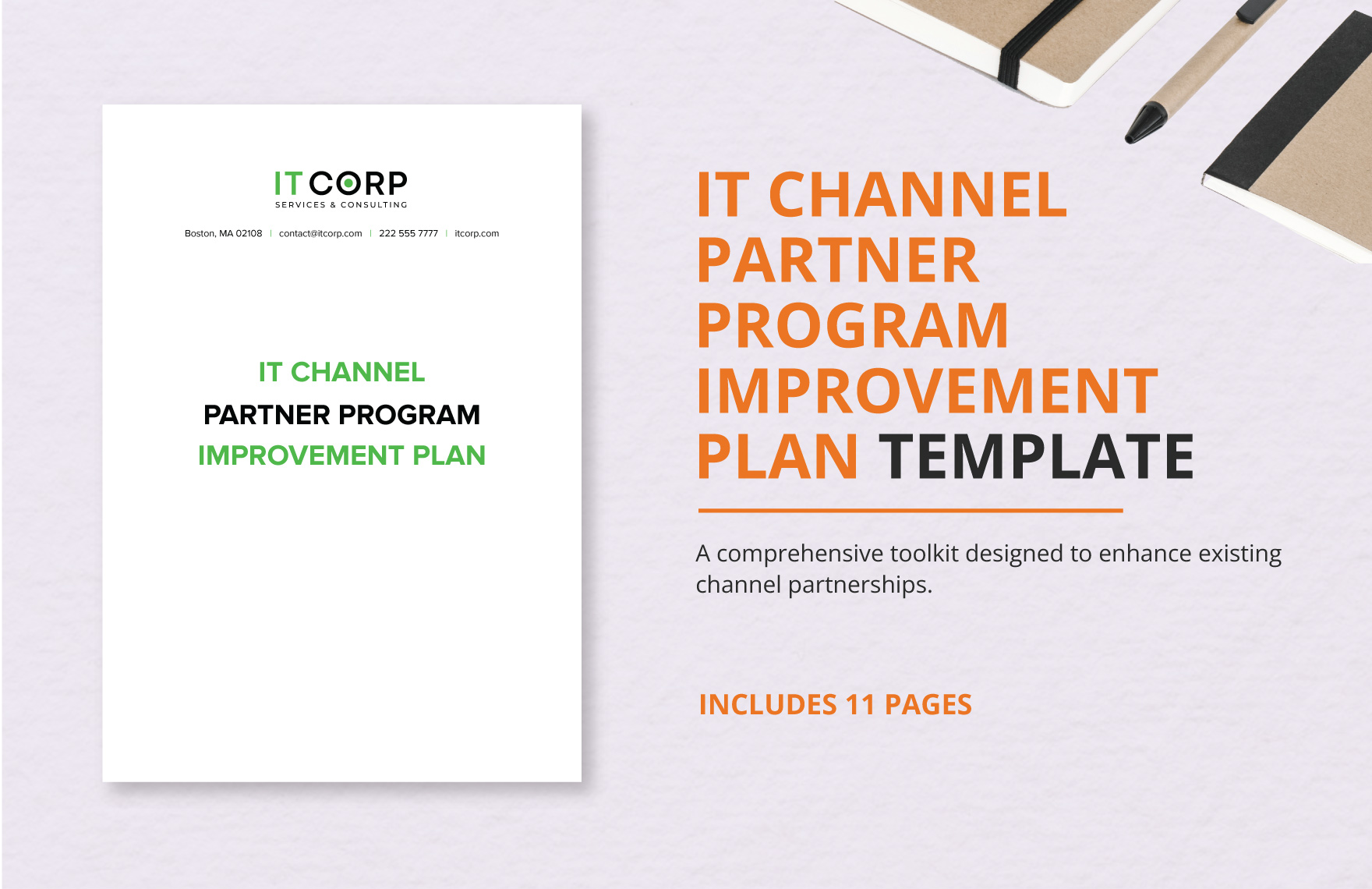 IT CORP
SERVICES & CONSULTING

Boston, MA 02108 | contact@itcorp.com | 222 555 7777 | itcorp.com

IT CHANNEL
PARTNER PROGRAM
IMPROVEMENT PLAN

IT CHANNEL PARTNER PROGRAM IMPROVEMENT PLAN TEMPLATE

A comprehensive toolkit designed to enhance existing channel partnerships.

INCLUDES 11 PAGES